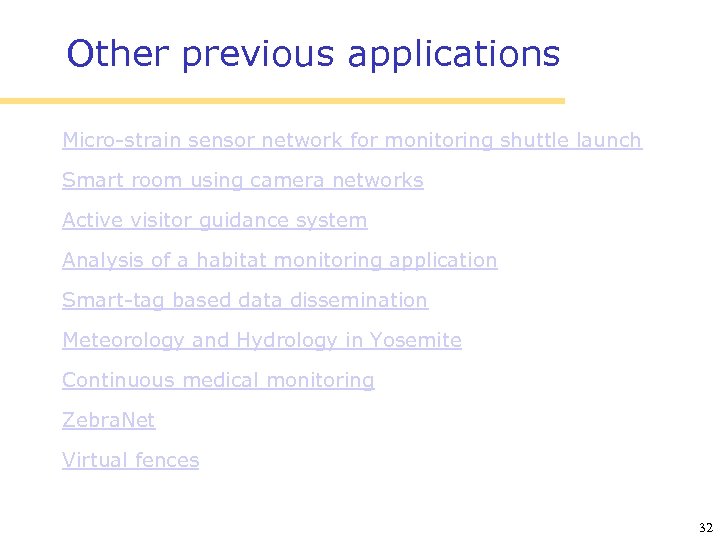 Other previous applications

Micro-strain sensor network for monitoring shuttle launch

Smart room using camera networks

Active visitor guidance system

Analysis of a habitat monitoring application

Smart-tag based data dissemination

Meteorology and Hydrology in Yosemite

Continuous medical monitoring

ZebraNet

Virtual fences

32